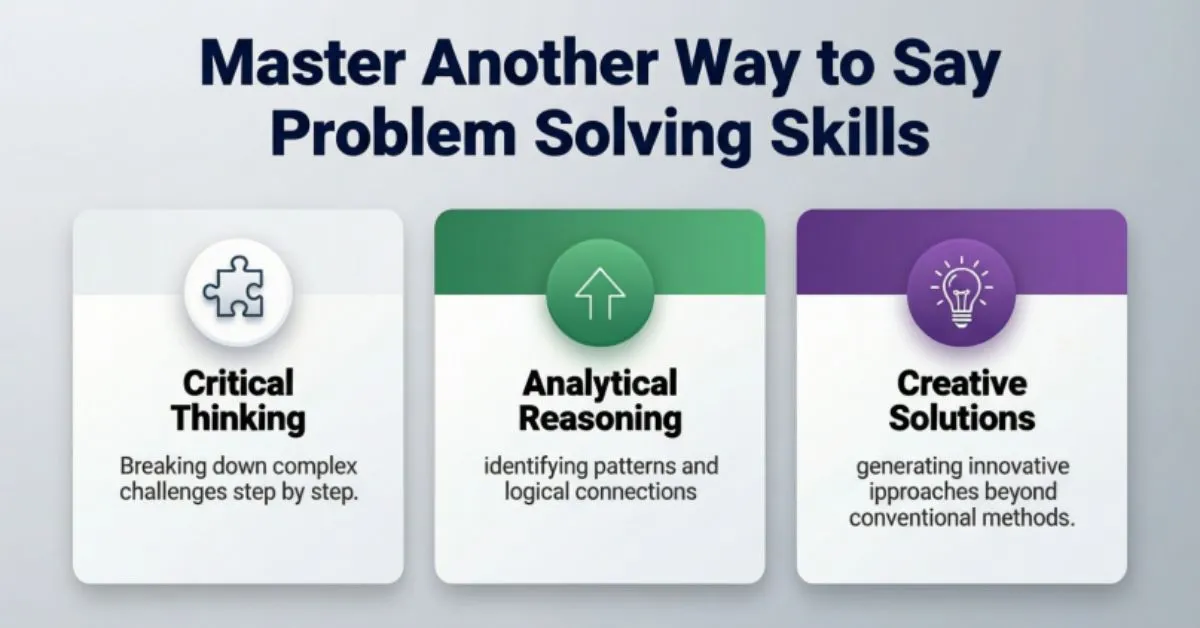 Master Another Way to Say Problem Solving Skills

Critical Thinking

Breaking down complex challenges step by step.

Analytical Reasoning

identifying patterns and logical connections

Creative Solutions

generating innovative ipproaches beyond conventional methods.